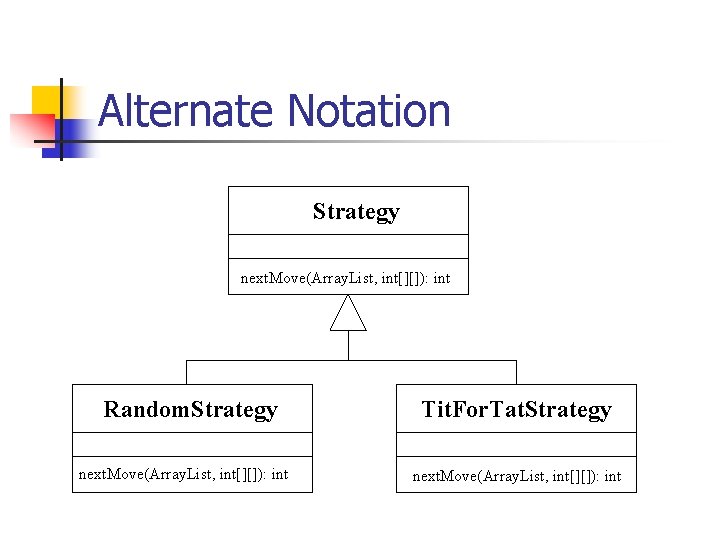 Alternate Notation

Strategy

nextMove(ArrayList, int[][]): int

RandomStrategy

nextMove(ArrayList, int[][]): int

TitForTatStrategy

nextMove(ArrayList, int[][]): int